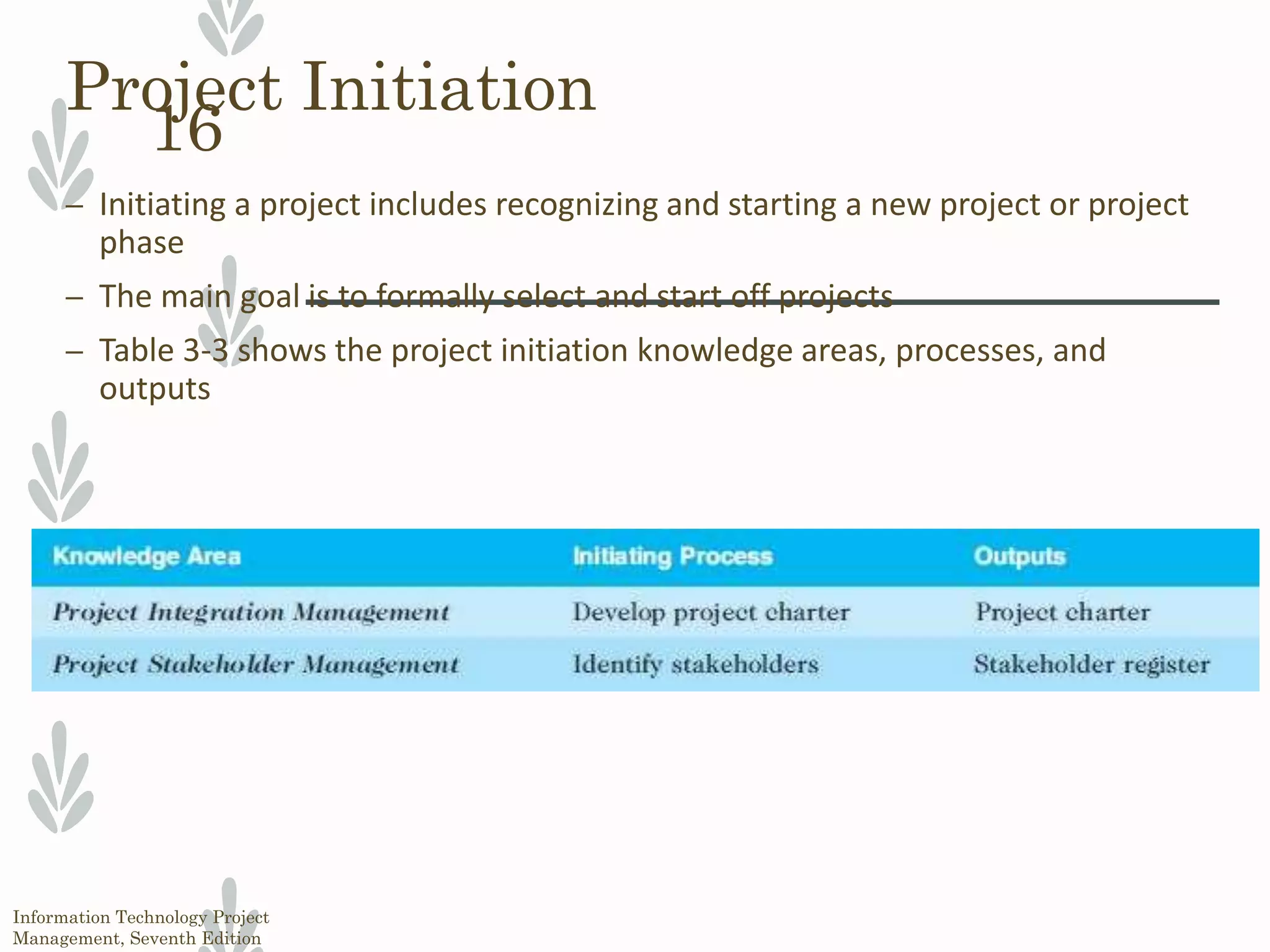 Project Initiation
16

– Initiating a project includes recognizing and starting a new project or project phase

– The main goal is to formally select and start off projects

– Table 3-3 shows the project initiation knowledge areas, processes, and outputs

| Knowledge Area | Initiating Process | Outputs |
|---|---|---|
| Project Integration Management | Develop project charter | Project charter |
| Project Stakeholder Management | Identify stakeholders | Stakeholder register |

Information Technology Project Management, Seventh Edition